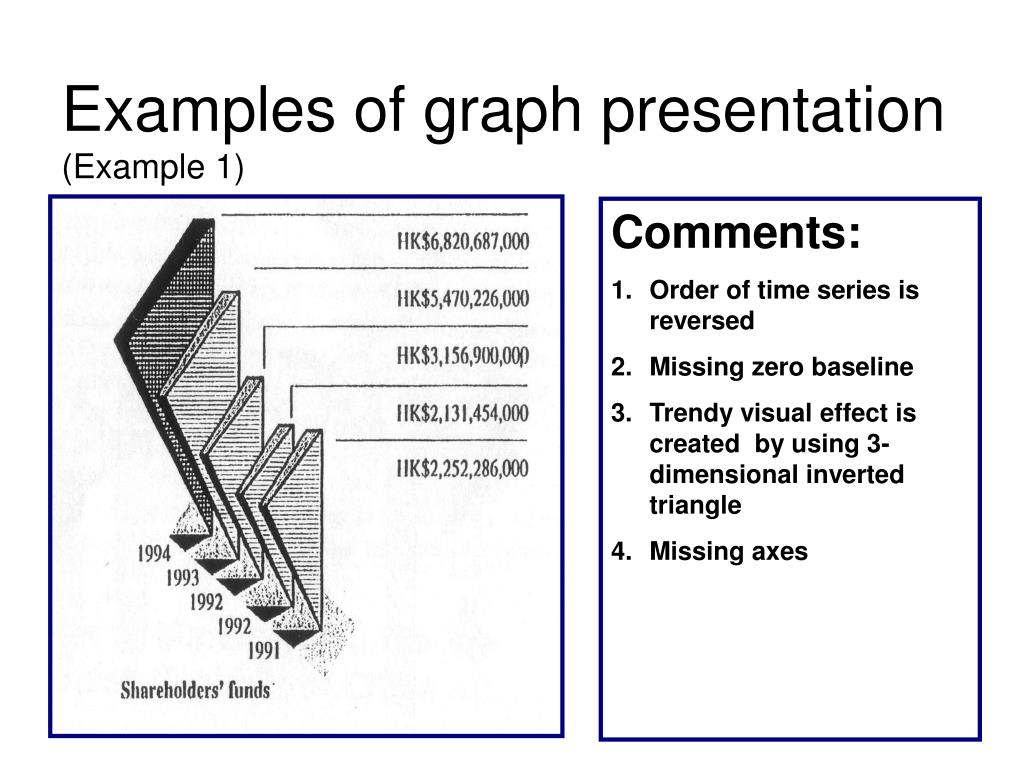 Examples of graph presentation
(Example 1)

HK$6,820,687,000
HK$5,470,226,000
HK$3,156,900,000
HK$2,131,454,000
HK$2,252,286,000

1994
1993
1992
1992
1991

Shareholders' funds

Comments:
1. Order of time series is reversed
2. Missing zero baseline
3. Trendy visual effect is created by using 3-dimensional inverted triangle
4. Missing axes